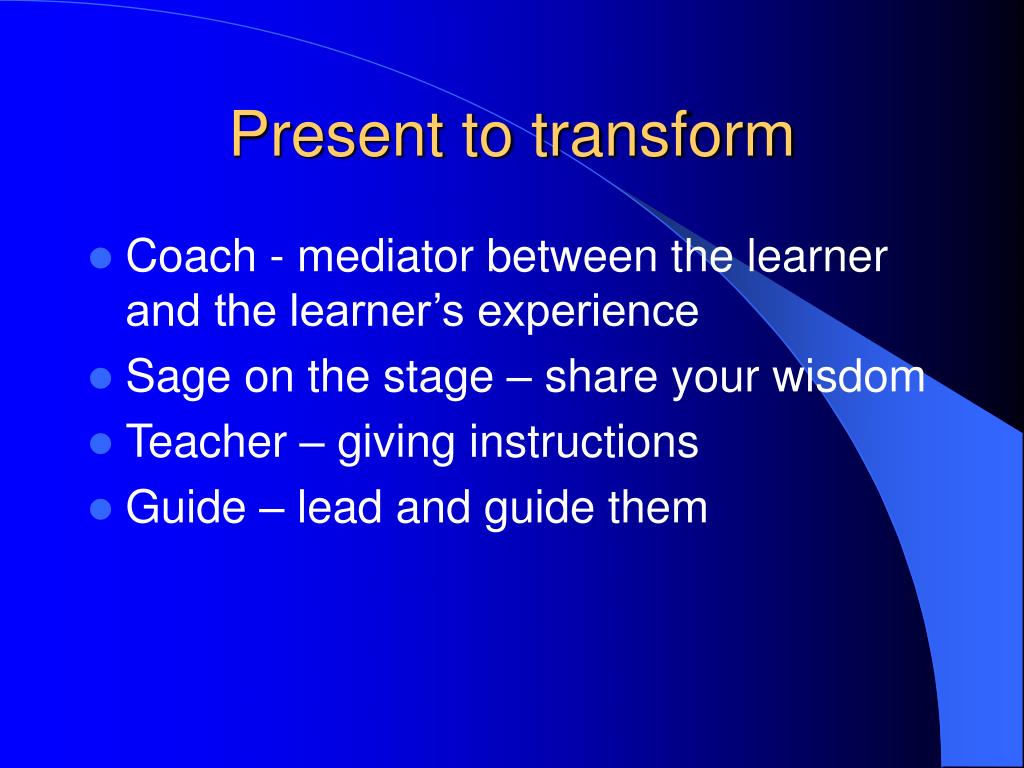 Present to transform

- Coach - mediator between the learner and the learner’s experience
- Sage on the stage – share your wisdom
- Teacher – giving instructions
- Guide – lead and guide them